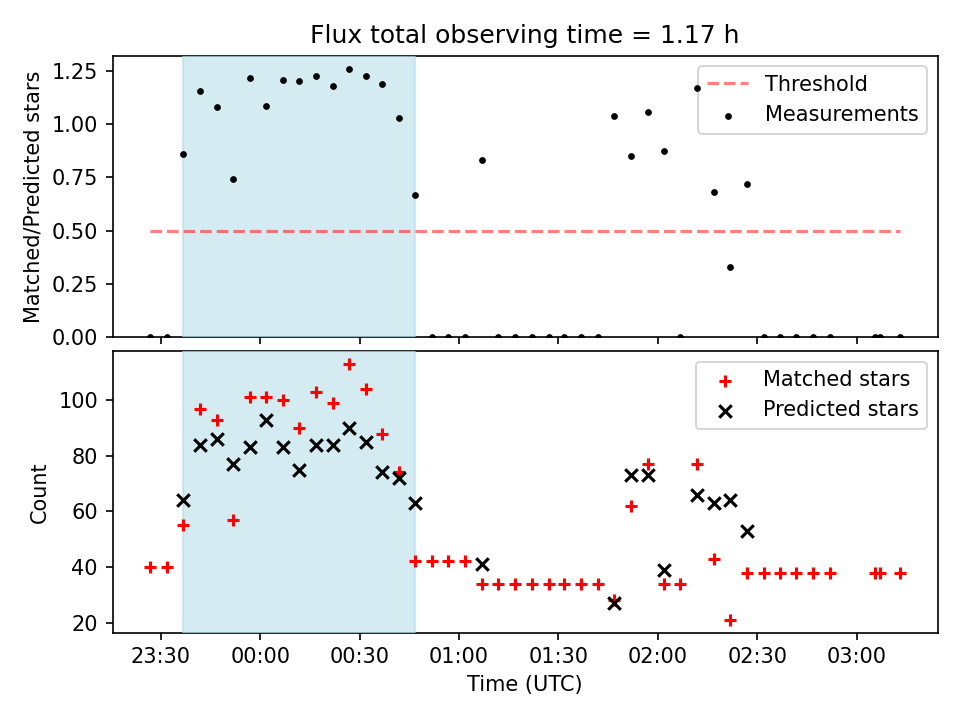 Flux total observing time = 1.17 h

Matched/Predicted stars

1.25
1.00
0.75
0.50
0.25
0.00

Threshold
Measurements

Count

100
80
60
40
20

Matched stars
Predicted stars

23:30
00:00
00:30
01:00
01:30
02:00
02:30
03:00

Time (UTC)